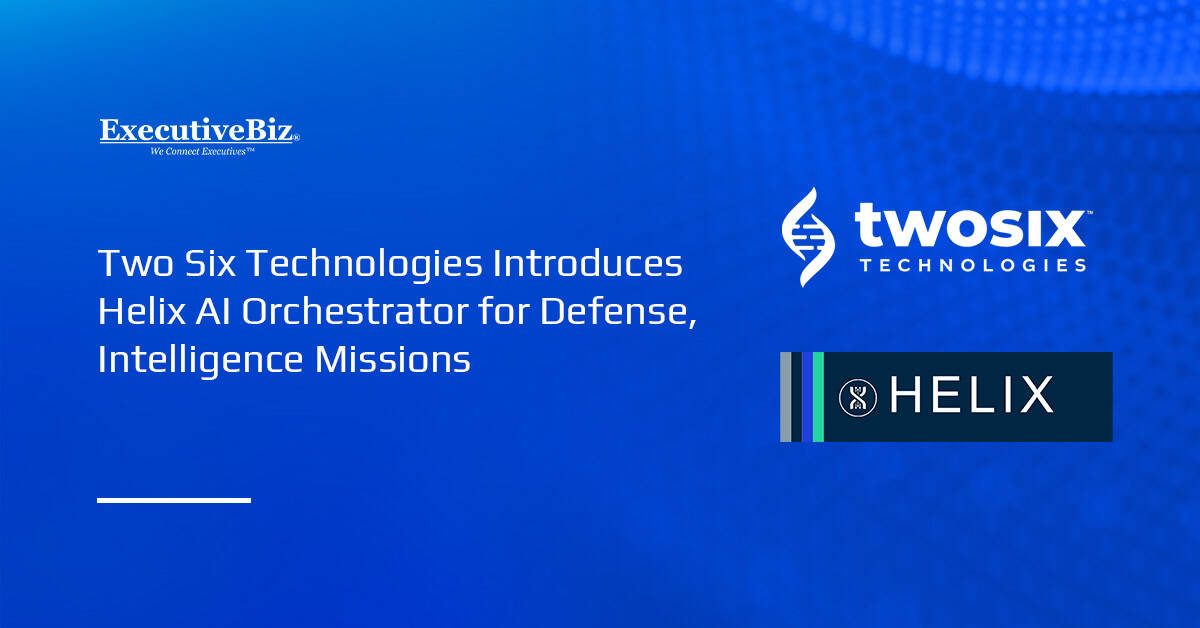 ExecutiveBiz®
We Connect Executives™

Two Six Technologies Introduces Helix AI Orchestrator for Defense, Intelligence Missions

twosix™
TECHNOLOGIES

HELIX